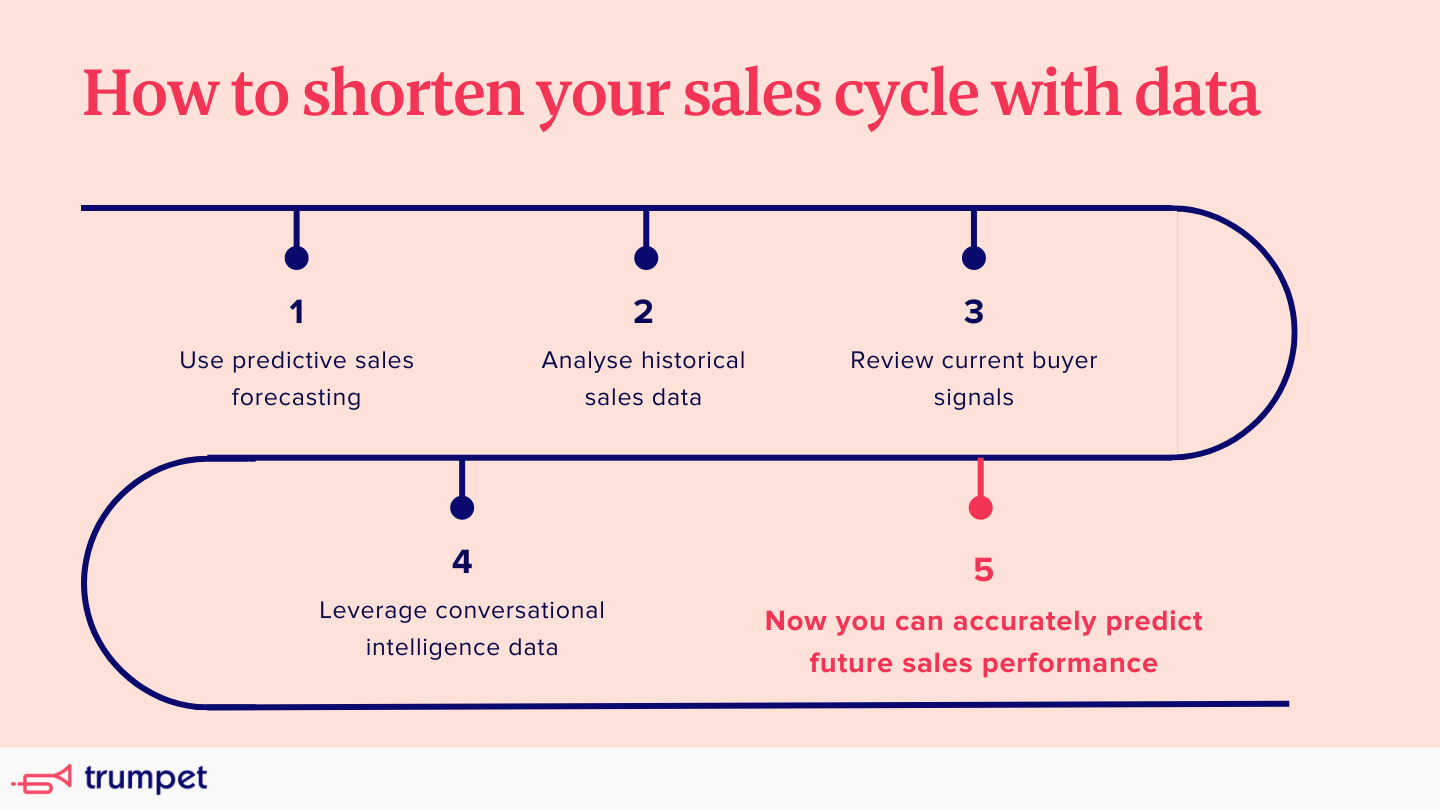 How to shorten your sales cycle with data

1
Use predictive sales forecasting

2
Analyse historical sales data

3
Review current buyer signals

4
Leverage conversational intelligence data

5
Now you can accurately predict future sales performance

trumpet